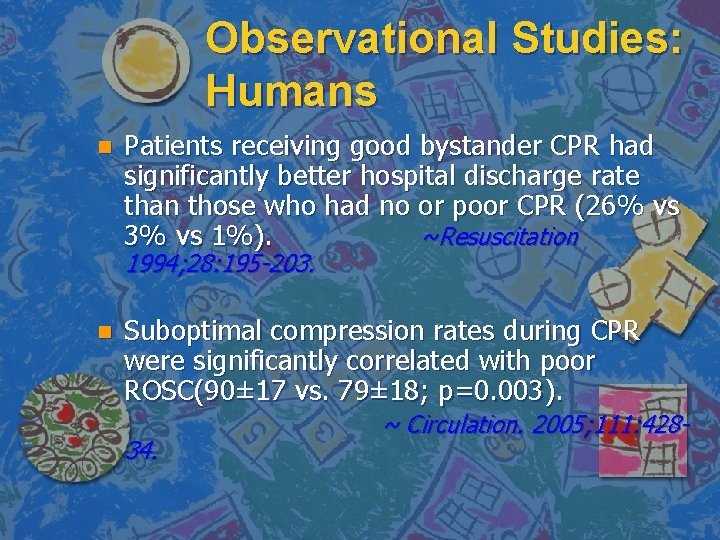 Observational Studies: Humans

Patients receiving good bystander CPR had significantly better hospital discharge rate than those who had no or poor CPR (26% vs 3% vs 1%). ~Resuscitation 1994;28:195-203.

Suboptimal compression rates during CPR were significantly correlated with poor ROSC(90±17 vs. 79±18; p=0.003). ~ Circulation. 2005;111:428-34.